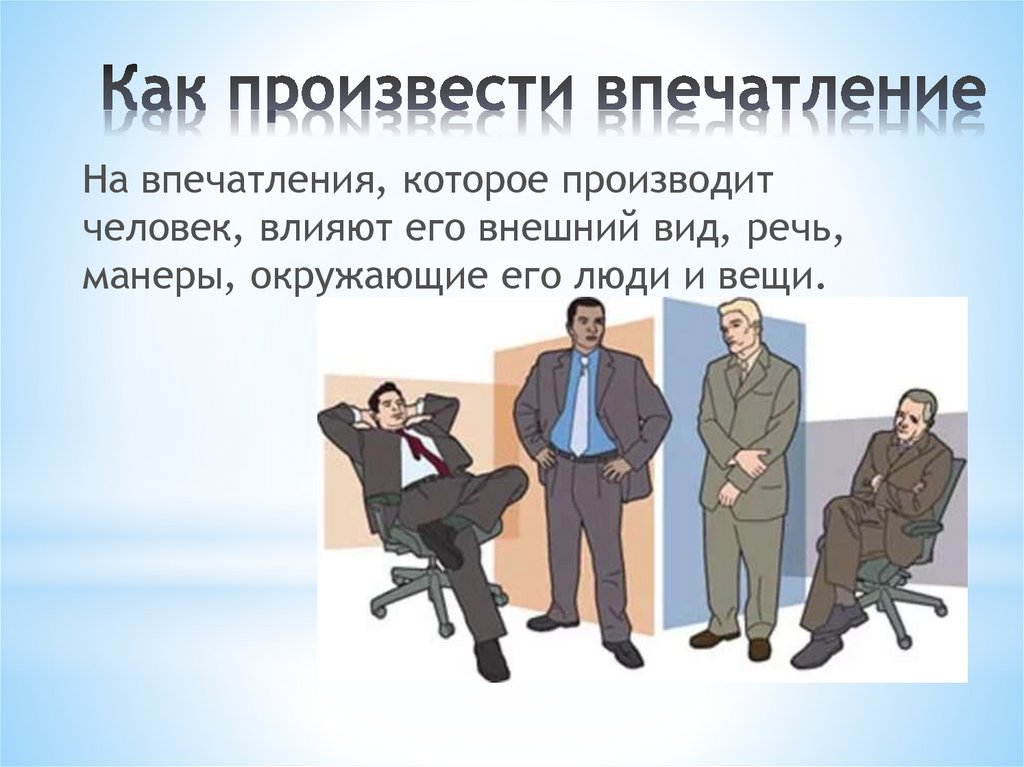 Как произвести впечатление

На впечатления, которое производит человек, влияют его внешний вид, речь, манеры, окружающие его люди и вещи.